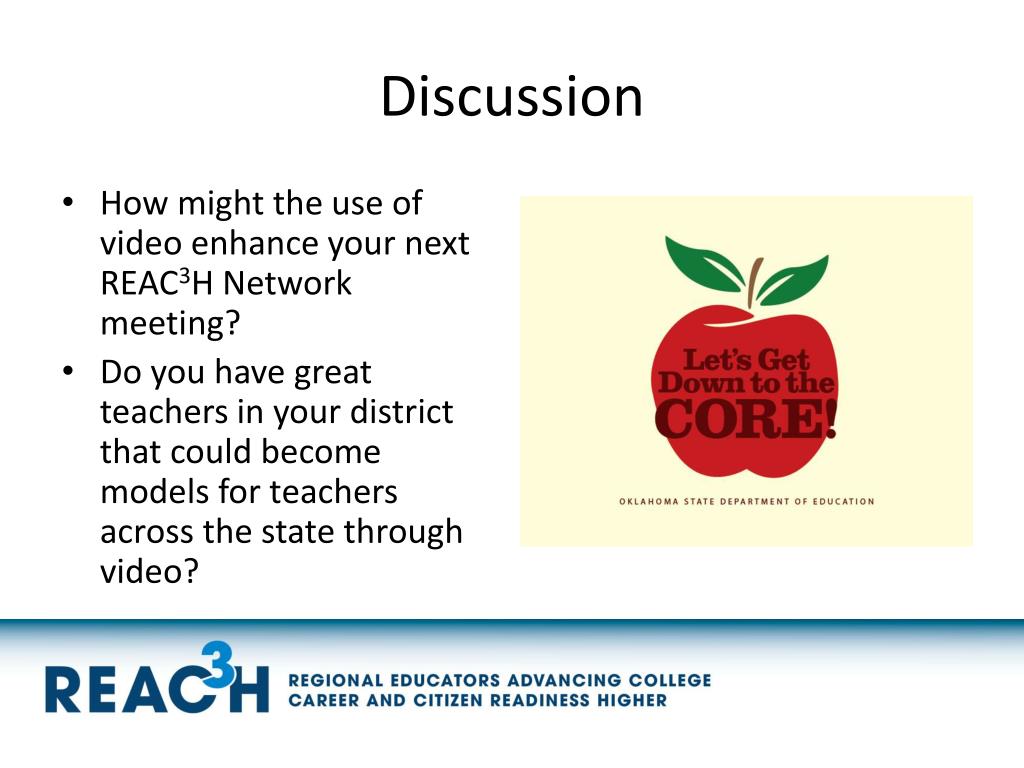 Discussion

• How might the use of video enhance your next REAC$^3$H Network meeting?
• Do you have great teachers in your district that could become models for teachers across the state through video?

Let's Get Down to the CORE!

OKLAHOMA STATE DEPARTMENT OF EDUCATION

REAC$^3$H REGIONAL EDUCATORS ADVANCING COLLEGE CAREER AND CITIZEN READINESS HIGHER